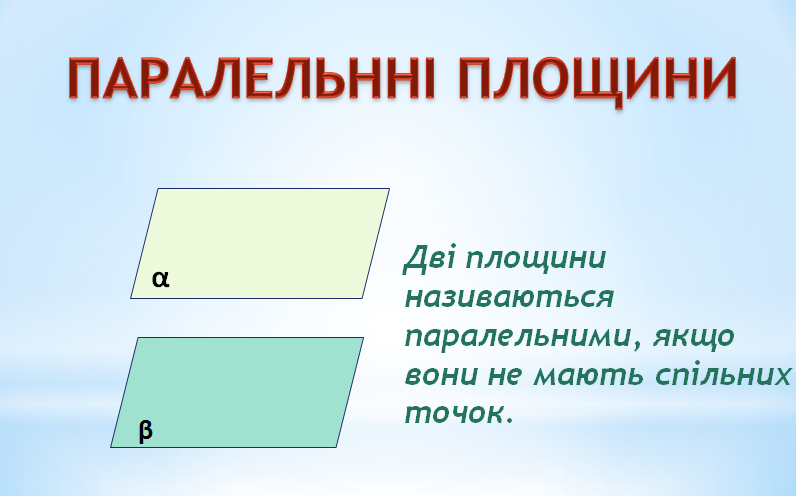 ПАРАЛЕЛЬННІ ПЛОЩИНИ

α

β

Дві площини називаються паралельними, якщо вони не мають спільних точок.